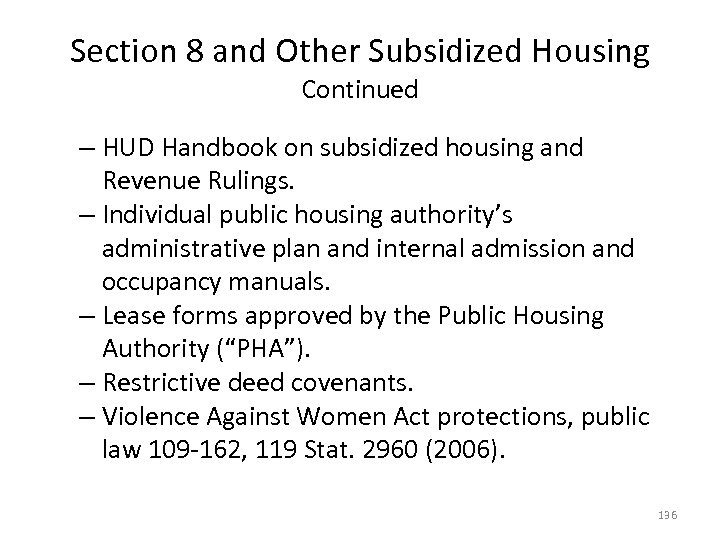 Section 8 and Other Subsidized Housing
Continued

– HUD Handbook on subsidized housing and Revenue Rulings.
– Individual public housing authority's administrative plan and internal admission and occupancy manuals.
– Lease forms approved by the Public Housing Authority ("PHA").
– Restrictive deed covenants.
– Violence Against Women Act protections, public law 109-162, 119 Stat. 2960 (2006).

136